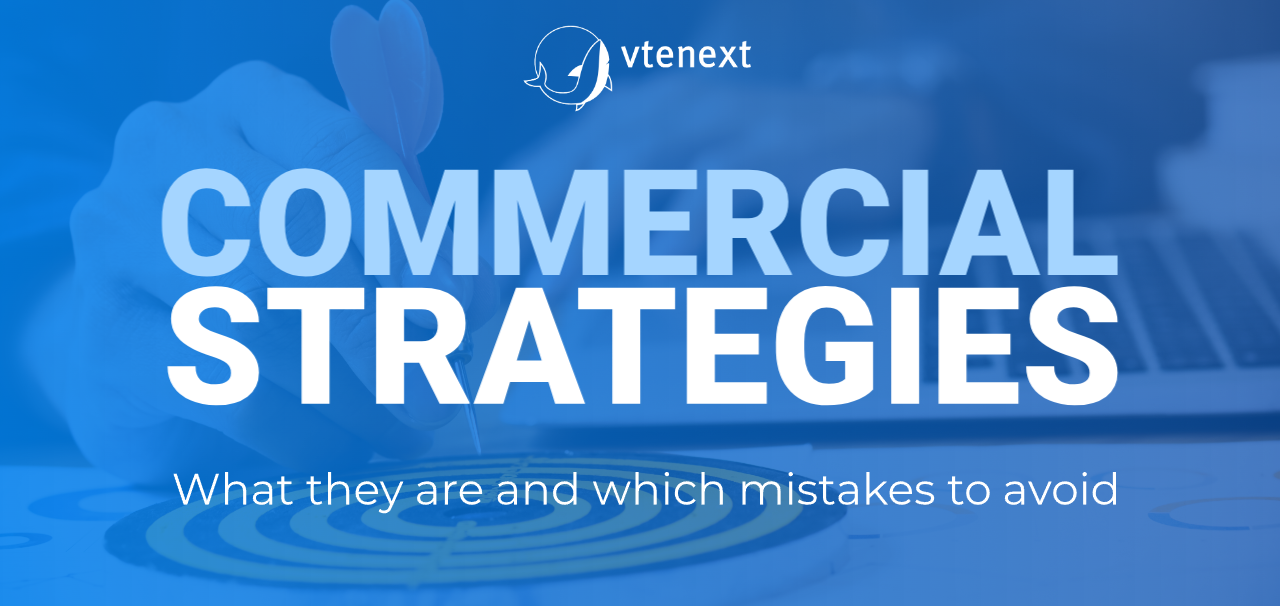 vtenext

COMMERCIAL STRATEGIES

What they are and which mistakes to avoid